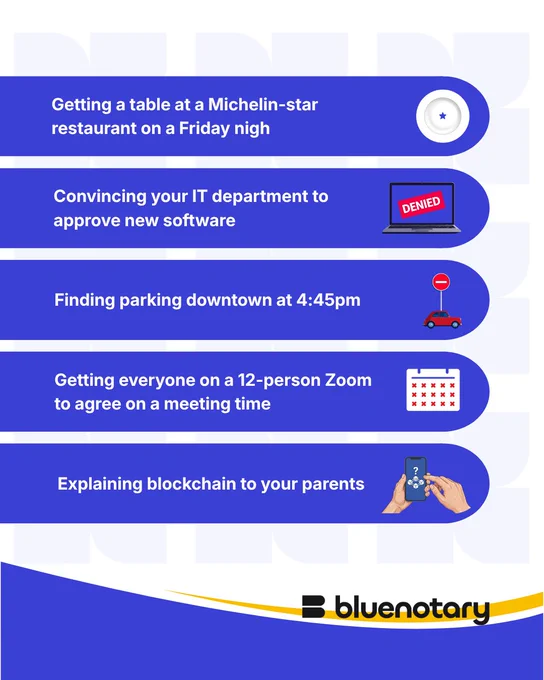 Getting a table at a Michelin-star restaurant on a Friday nigh

Convincing your IT department to approve new software

DENIED

Finding parking downtown at 4:45pm

Getting everyone on a 12-person Zoom to agree on a meeting time

Explaining blockchain to your parents

?

bluenotary